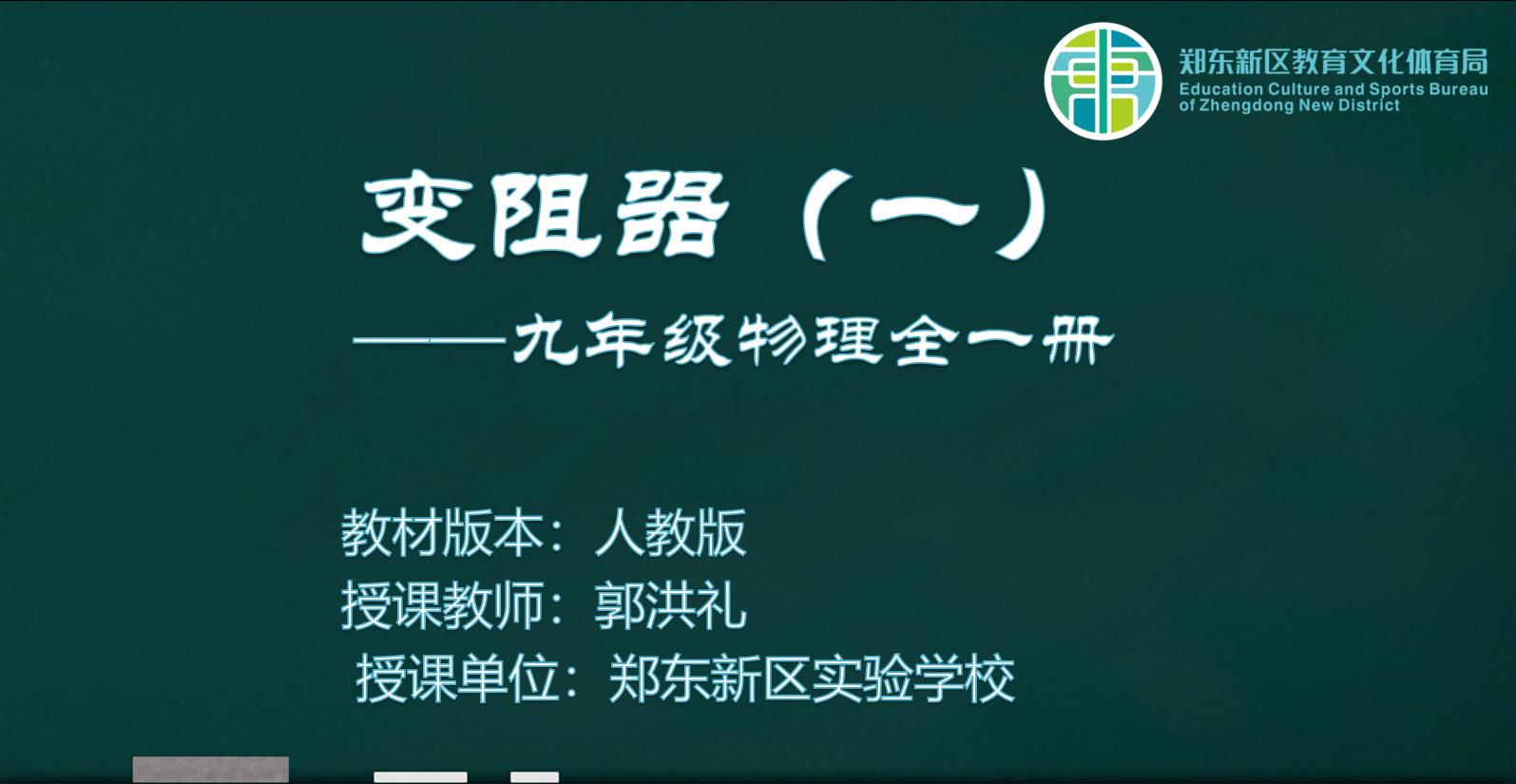 郑东新区教育文化体育局
Education Culture and Sports Bureau of Zhengdong New District

变阻器（一）

——九年级物理全一册

教材版本：人教版
授课教师：郭洪礼
授课单位：郑东新区实验学校